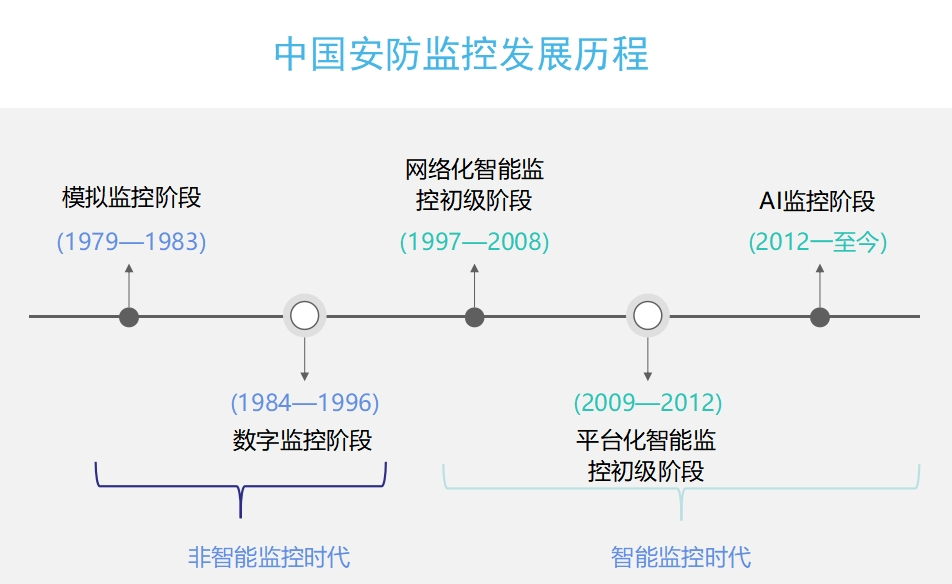 中国安防监控发展历程

模拟监控阶段
(1979—1983)

网络化智能监控初级阶段
(1997—2008)

AI监控阶段
(2012一至今)

(1984—1996)
数字监控阶段

(2009—2012)
平台化智能监控初级阶段

非智能监控时代

智能监控时代